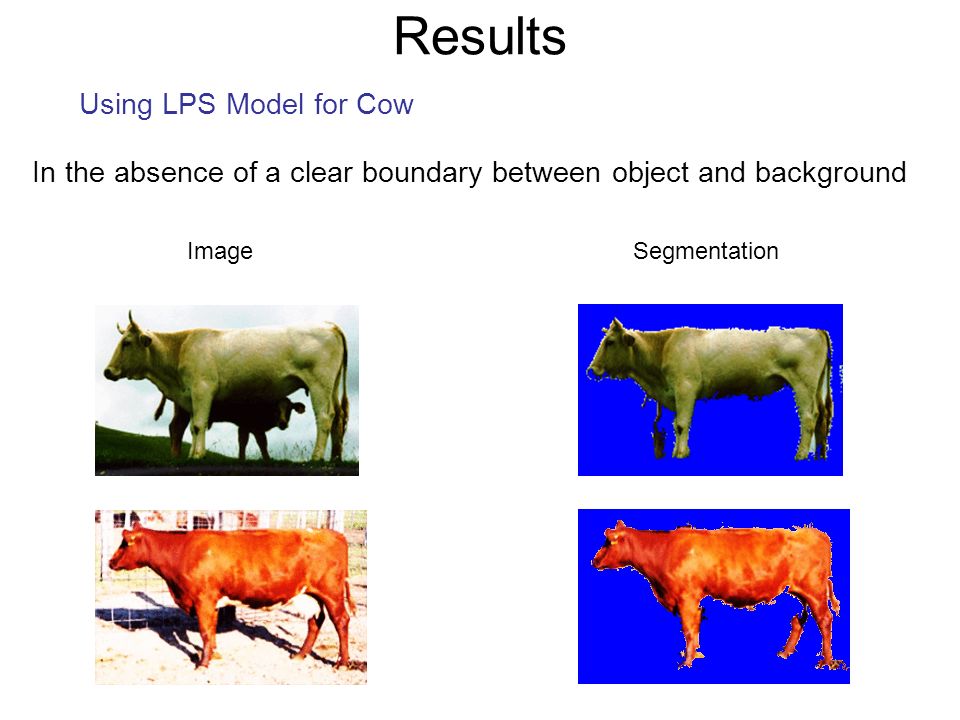 Results

Using LPS Model for Cow

In the absence of a clear boundary between object and background

Image

Segmentation